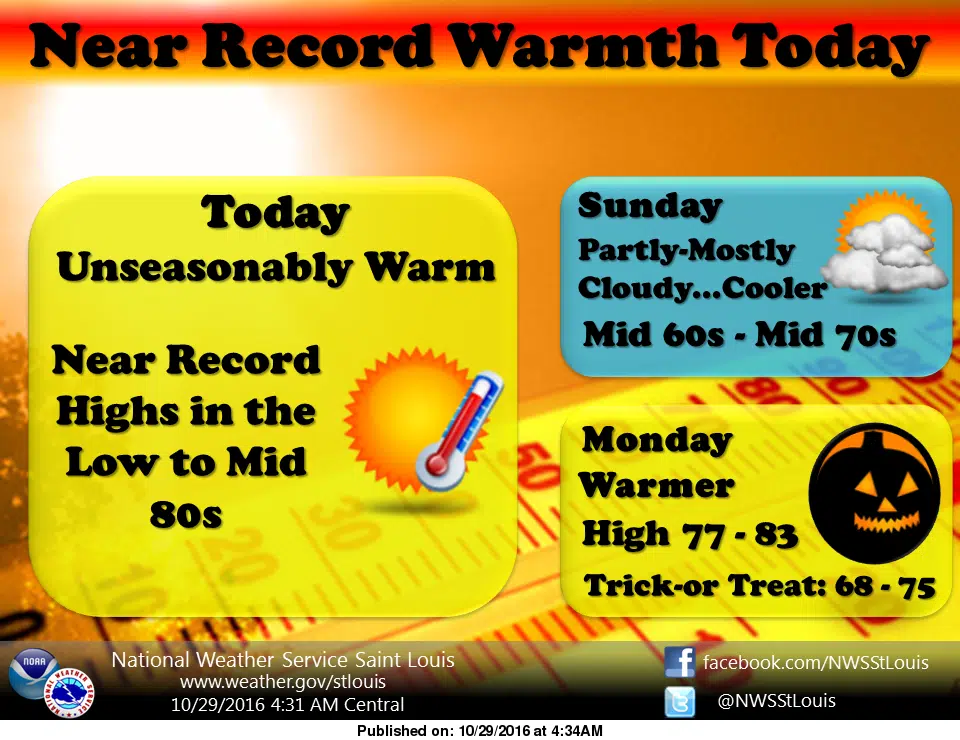 Near Record Warmth Today

Today
Unseasonably Warm

Near Record Highs in the Low to Mid 80s

Sunday
Partly-Mostly Cloudy...Cooler
Mid 60s - Mid 70s

Monday
Warmer
High 77 - 83
Trick-or Treat: 68 - 75

NOAA
NATIONAL WEATHER SERVICE

National Weather Service Saint Louis
www.weather.gov/stlouis
10/29/2016 4:31 AM Central

facebook.com/NWSStLouis
@NWSStLouis

Published on: 10/29/2016 at 4:34AM